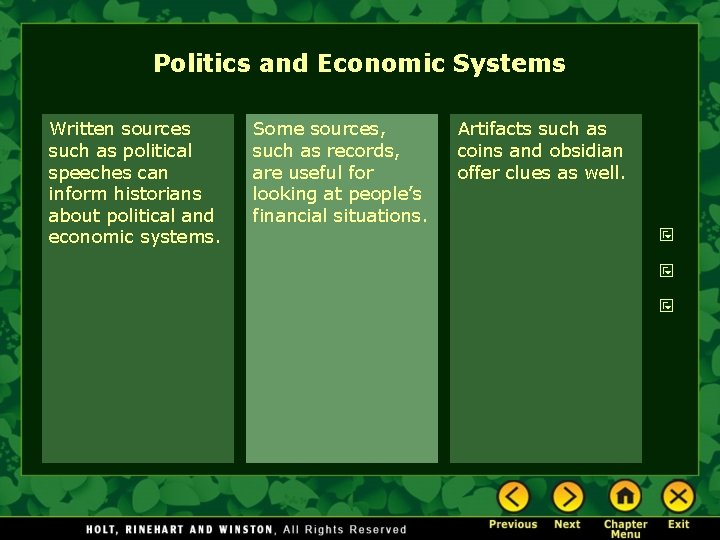 Politics and Economic Systems

Written sources such as political speeches can inform historians about political and economic systems.

Some sources, such as records, are useful for looking at people's financial situations.

Artifacts such as coins and obsidian offer clues as well.

HOLT, RINEHART AND WINSTON, All Rights Reserved

Previous

Next

Chapter Menu

Exit